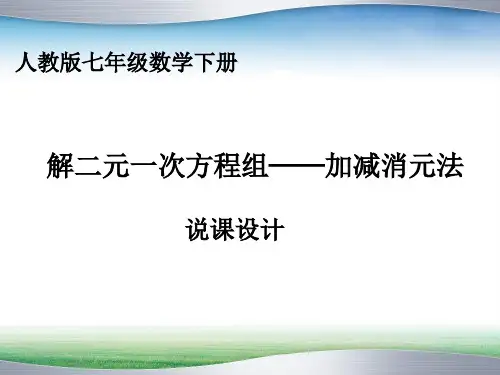 人教版七年级数学下册

解二元一次方程组——加减消元法

说课设计